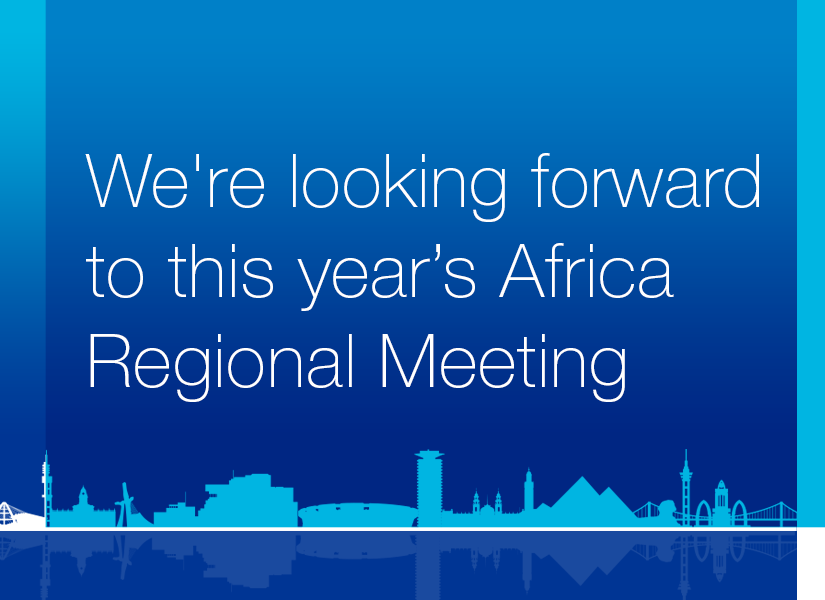 We're looking forward to this year’s Africa Regional Meeting